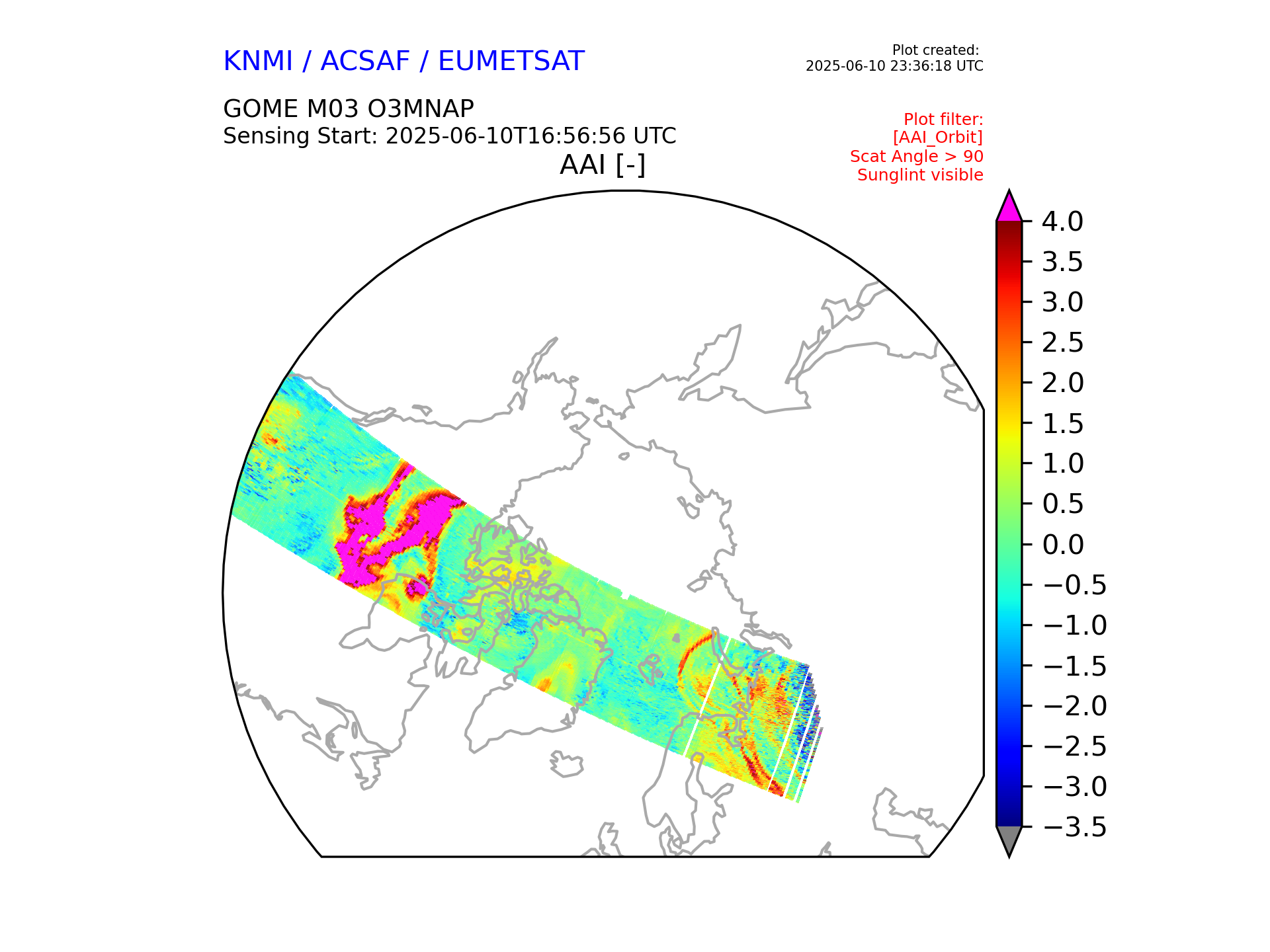 KNMI / ACSAF / EUMETSAT

Plot created:
2025-06-10 23:36:18 UTC

GOME M03 O3MNAP
Sensing Start: 2025-06-10T16:56:56 UTC

Plot filter:
[AAI_Orbit]
Scat Angle > 90
Sunglint visible

AAI [-]

4.0
3.5
3.0
2.5
2.0
1.5
1.0
0.5
0.0
−0.5
−1.0
−1.5
−2.0
−2.5
−3.0
−3.5